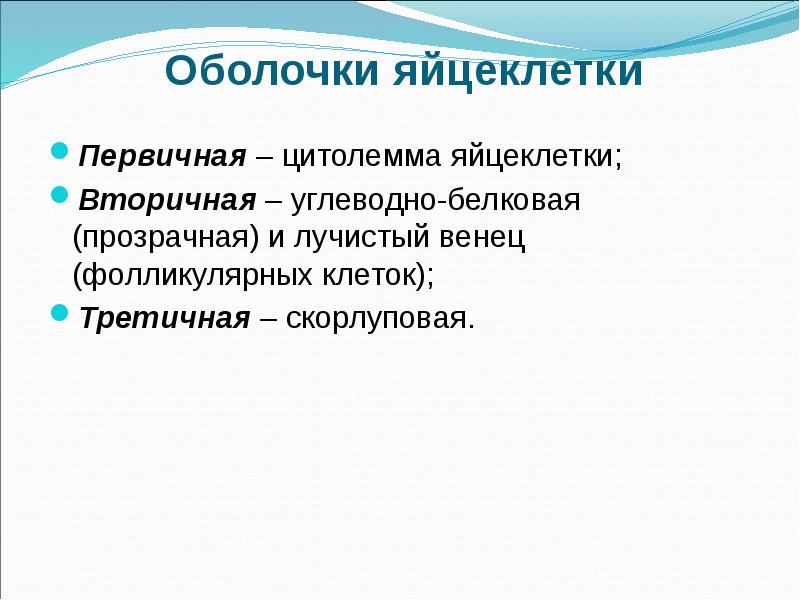 Оболочки яйцеклетки

Первичная – цитолемма яйцеклетки;

Вторичная – углеводно-белковая (прозрачная) и лучистый венец (фолликулярных клеток);

Третичная – скорлуповая.